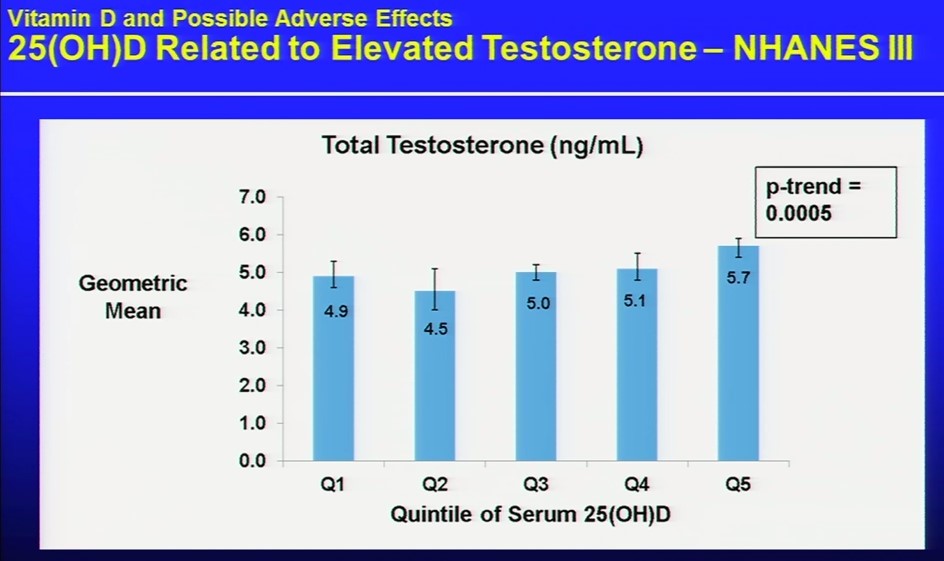 Vitamin D and Possible Adverse Effects
25(OH)D Related to Elevated Testosterone – NHANES III

Total Testosterone (ng/mL)

p-trend = 0.0005

Geometric Mean

7.0
6.0
5.0
4.0
3.0
2.0
1.0
0.0

4.9
4.5
5.0
5.1
5.7

Q1
Q2
Q3
Q4
Q5

Quintile of Serum 25(OH)D